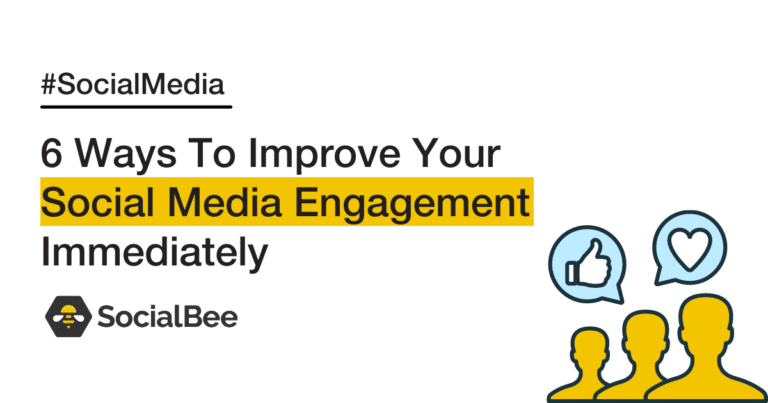 #SocialMedia

6 Ways To Improve Your Social Media Engagement Immediately

SocialBee